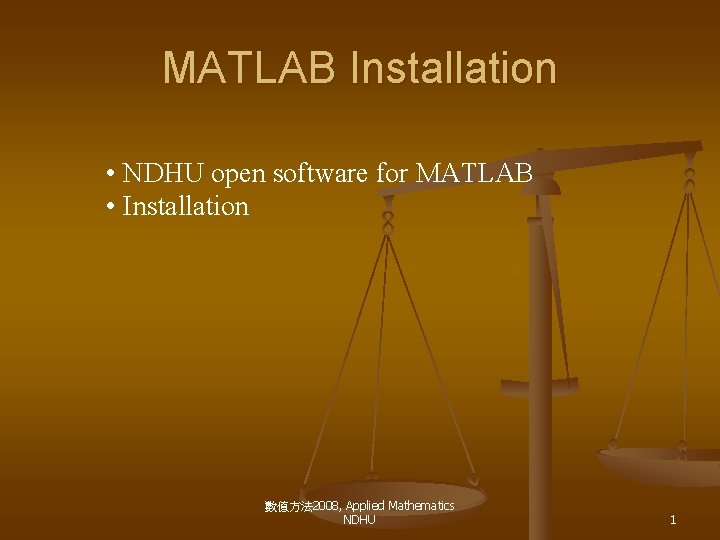 MATLAB Installation

• NDHU open software for MATLAB
• Installation

數值方法2008, Applied Mathematics NDHU

1